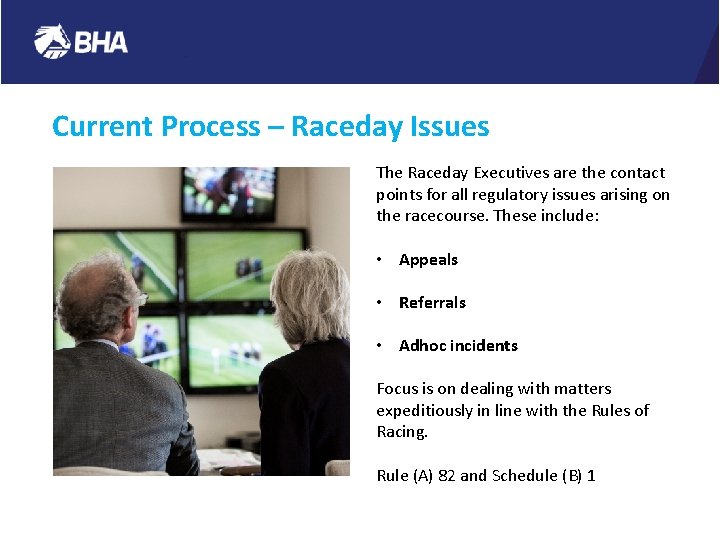 BHA

Current Process – Raceday Issues

The Raceday Executives are the contact points for all regulatory issues arising on the racecourse. These include:

• Appeals

• Referrals

• Adhoc incidents

Focus is on dealing with matters expeditiously in line with the Rules of Racing.

Rule (A) 82 and Schedule (B) 1